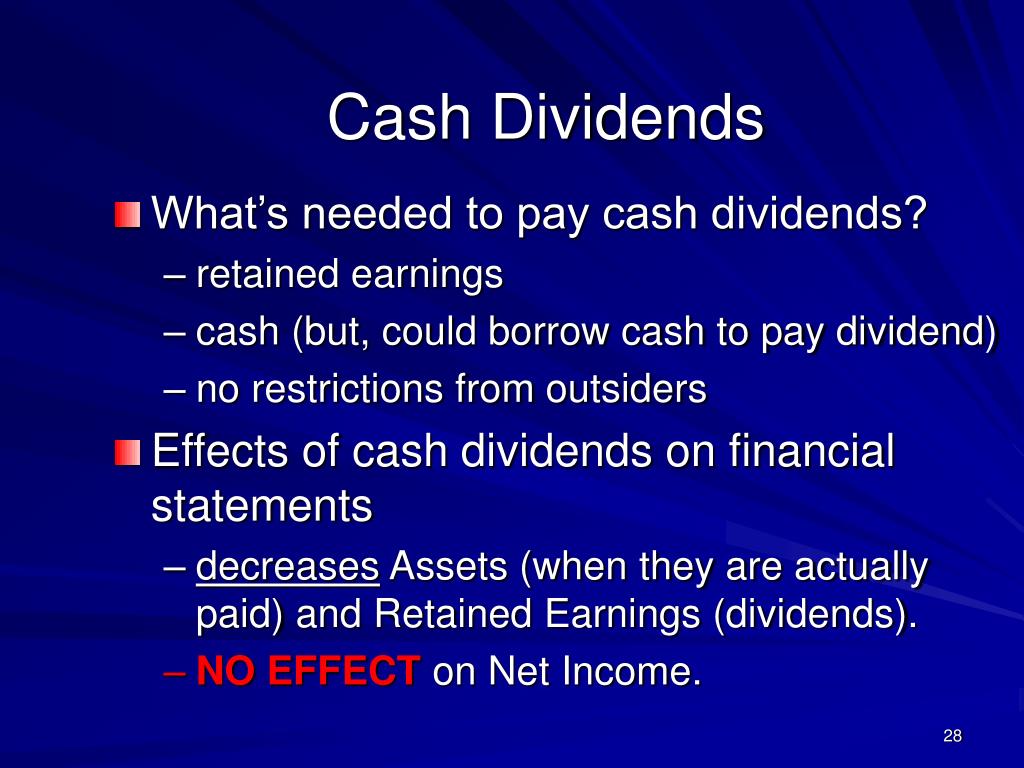 Cash Dividends

What’s needed to pay cash dividends?

– retained earnings

– cash (but, could borrow cash to pay dividend)

– no restrictions from outsiders

Effects of cash dividends on financial statements

– decreases Assets (when they are actually paid) and Retained Earnings (dividends).

– NO EFFECT on Net Income.

28